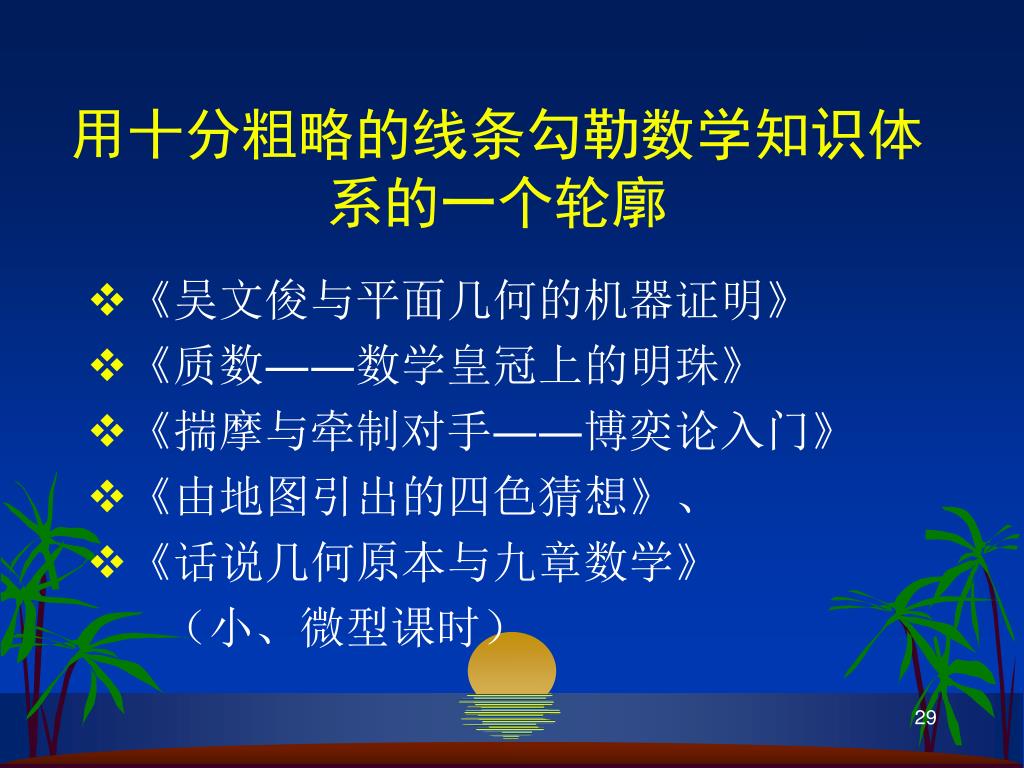 用十分粗略的线条勾勒数学知识体系的一个轮廓

❖《吴文俊与平面几何的机器证明》
❖《质数——数学皇冠上的明珠》
❖《揣摩与牵制对手——博奕论入门》
❖《由地图引出的四色猜想》、
❖《话说几何原本与九章数学》
（小、微型课时）

29